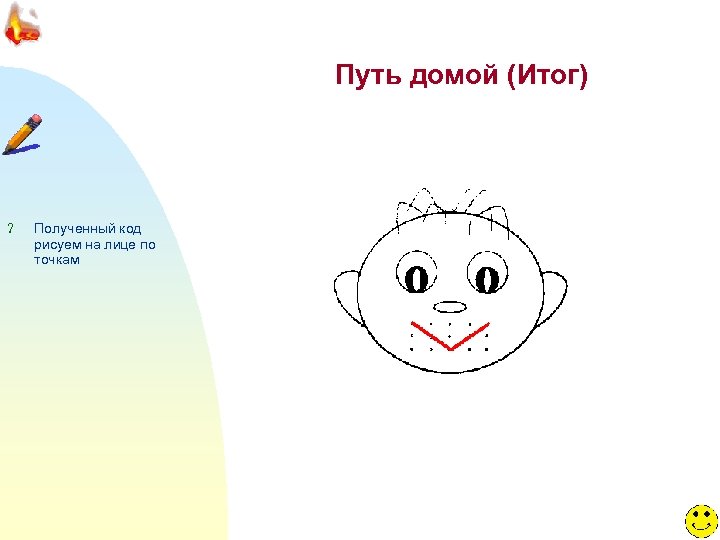 Путь домой (Итог)

? Полученный код рисуем на лице по точкам